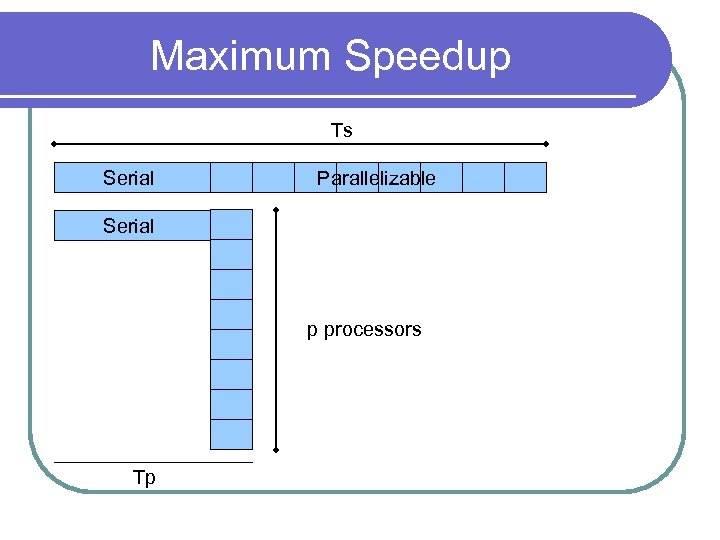 Maximum Speedup

Ts

Serial

Parallelizable

Serial

p processors

Tp